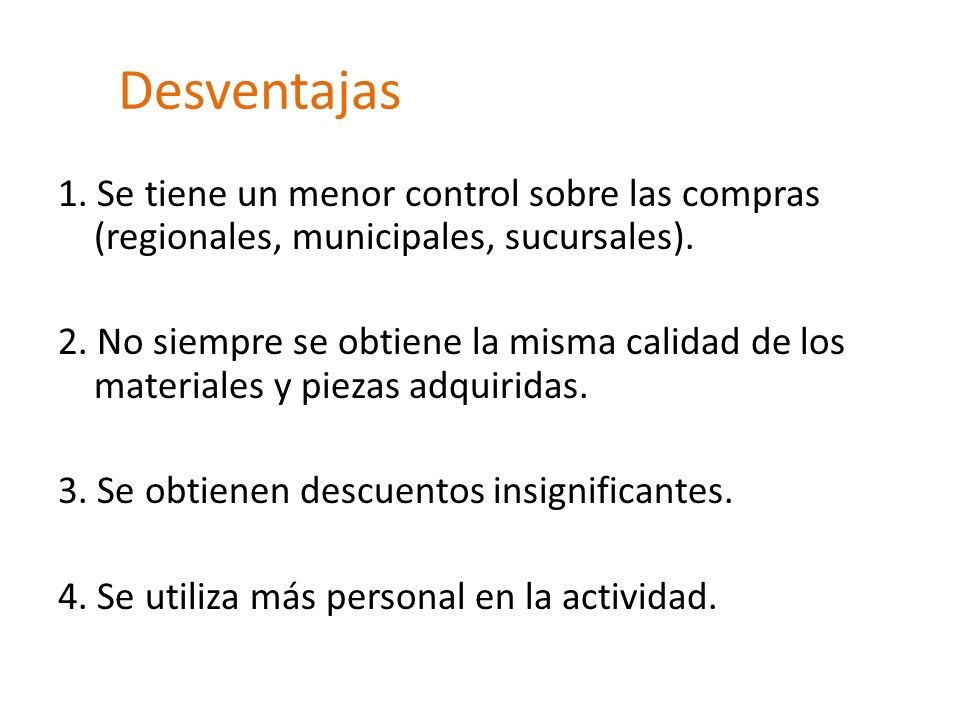 Desventajas

1. Se tiene un menor control sobre las compras (regionales, municipales, sucursales).

2. No siempre se obtiene la misma calidad de los materiales y piezas adquiridas.

3. Se obtienen descuentos insignificantes.

4. Se utiliza más personal en la actividad.